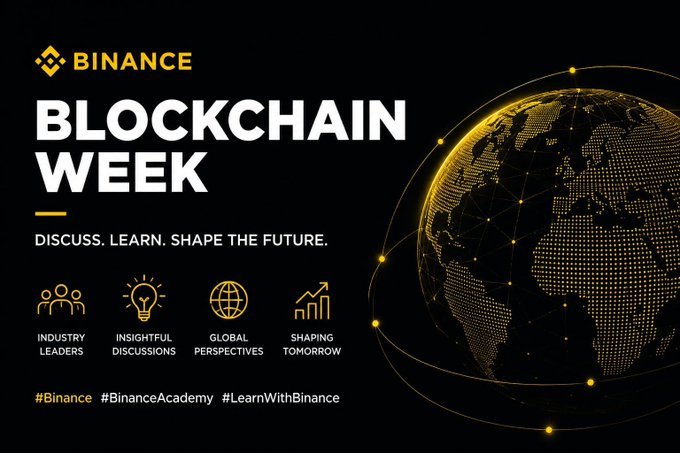 BINANCE

BLOCKCHAIN WEEK

DISCUSS. LEARN. SHAPE THE FUTURE.

INDUSTRY LEADERS

INSIGHTFUL DISCUSSIONS

GLOBAL PERSPECTIVES

SHAPING TOMORROW

#Binance #BinanceAcademy #LearnWithBinance